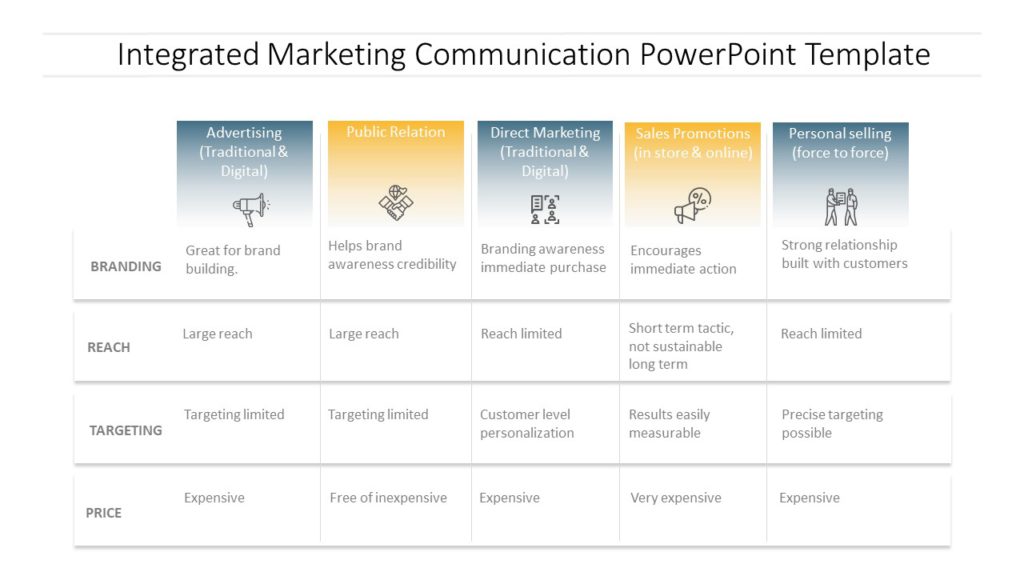 Integrated Marketing Communication PowerPoint Template

| | Advertising (Traditional & Digital) | Public Relation | Direct Marketing (Traditional & Digital) | Sales Promotions (in store & online) | Personal selling (force to force) |
|---|---|---|---|---|---|
| BRANDING | Great for brand building. | Helps brand awareness credibility | Branding awareness immediate purchase | Encourages immediate action | Strong relationship built with customers |
| REACH | Large reach | Large reach | Reach limited | Short term tactic, not sustainable long term | Reach limited |
| TARGETING | Targeting limited | Targeting limited | Customer level personalization | Results easily measurable | Precise targeting possible |
| PRICE | Expensive | Free of inexpensive | Expensive | Very expensive | Expensive |